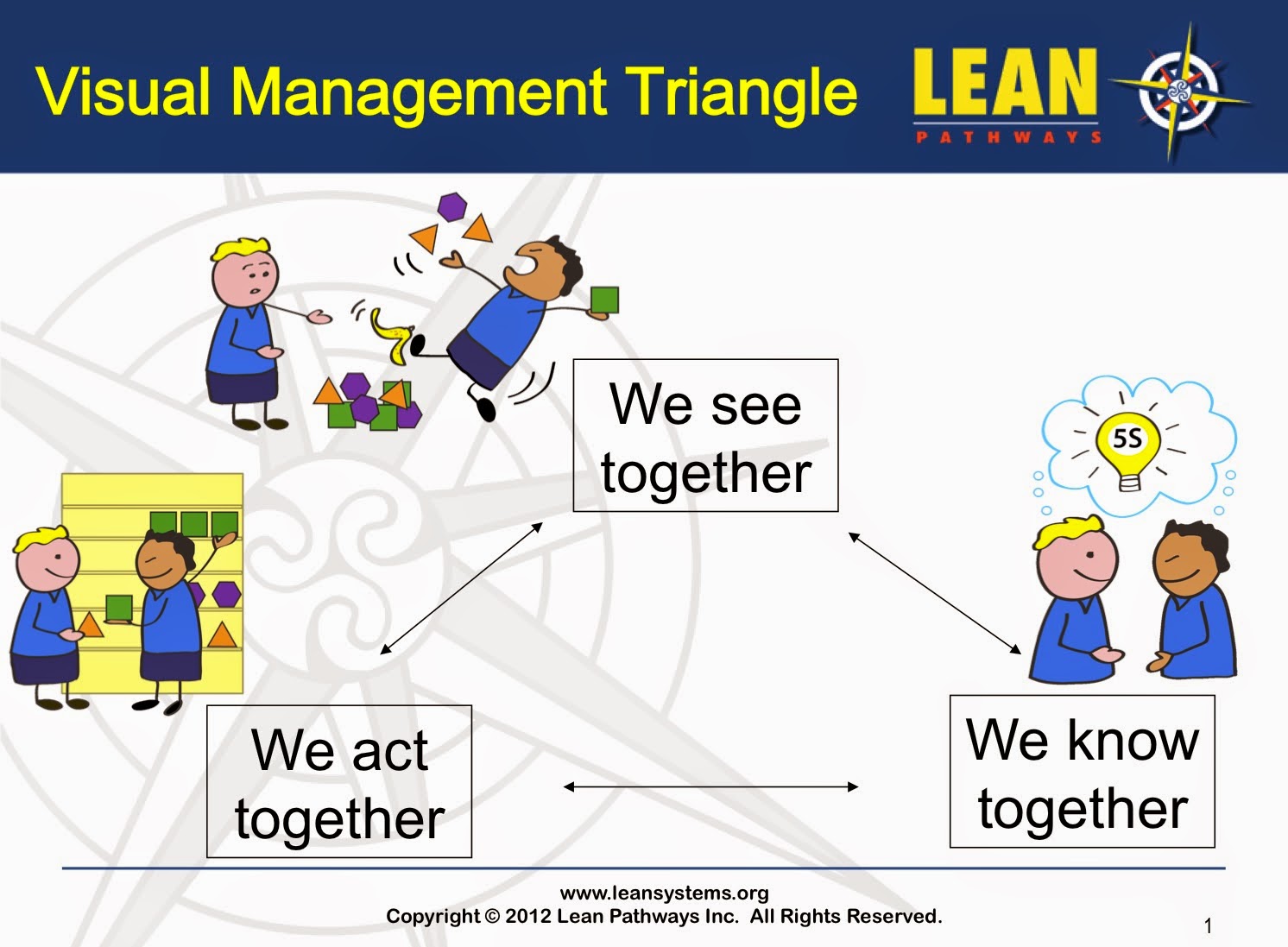 Visual Management Triangle

LEAN
PATHWAYS

We see together

5S

We act together

We know together

www.leansystems.org
Copyright © 2012 Lean Pathways Inc. All Rights Reserved.

1